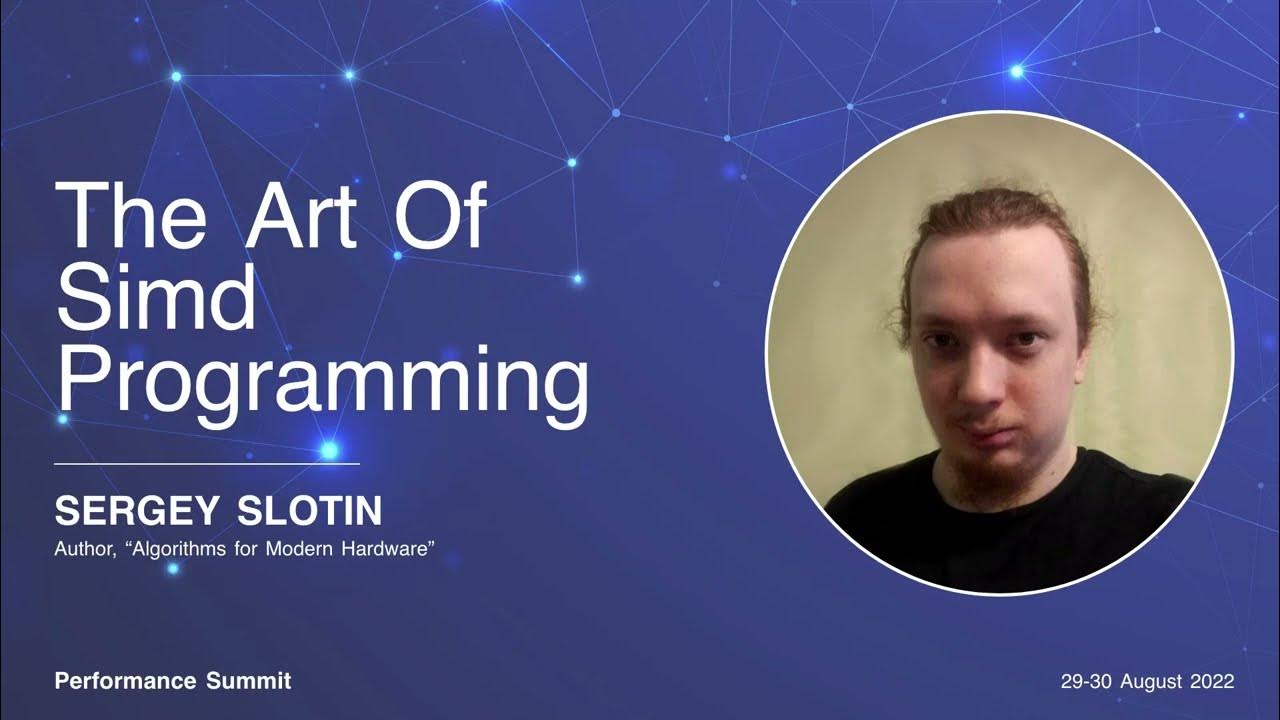 The Art Of Simd Programming

SERGEY SLOTIN
Author, “Algorithms for Modern Hardware”

Performance Summit

29-30 August 2022